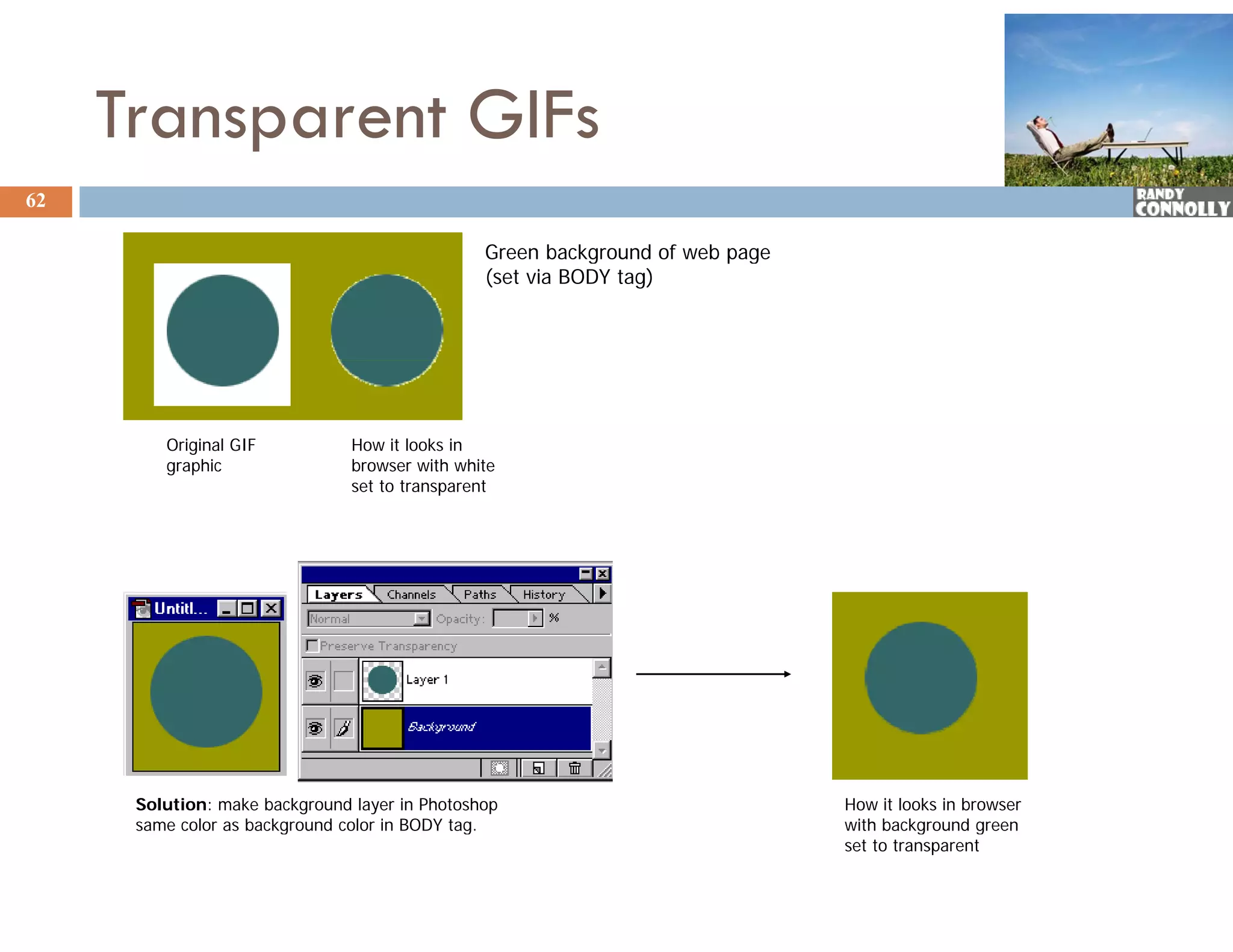 Transparent GIFs

62

RANDY CONNOLLY

Green background of web page (set via BODY tag)

Original GIF graphic

How it looks in browser with white set to transparent

Untitl...

Layers Channels Paths History

Normal Opacity: %

Preserve Transparency

Layer 1

Background

Solution: make background layer in Photoshop same color as background color in BODY tag.

How it looks in browser with background green set to transparent